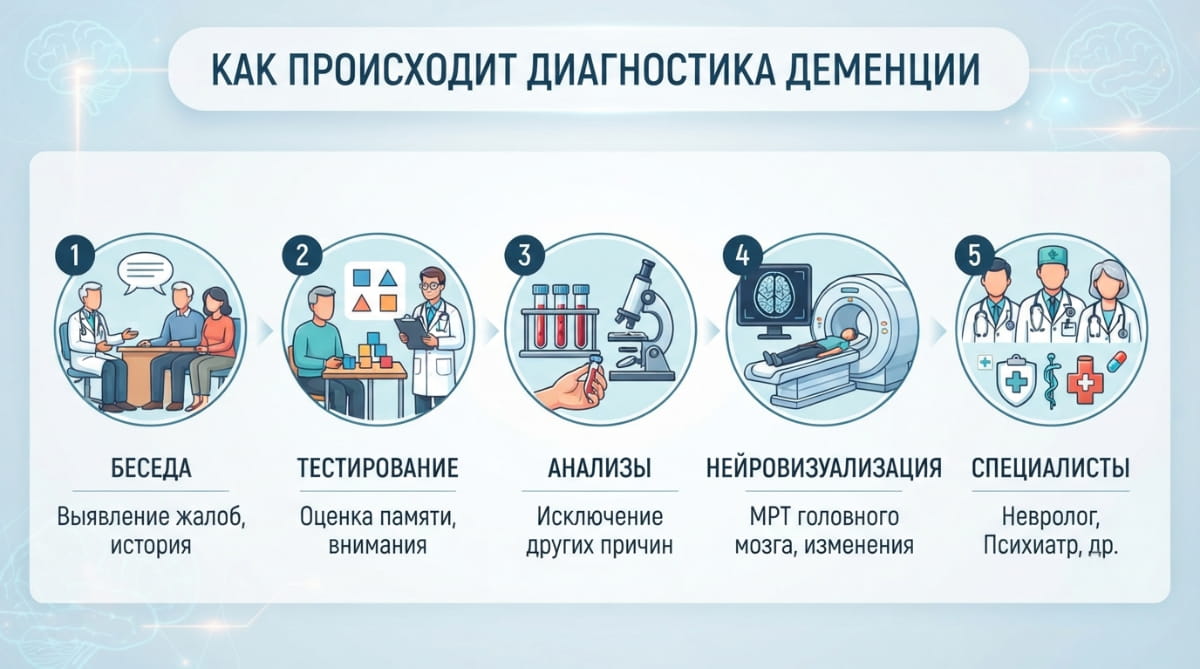 КАК ПРОИСХОДИТ ДИАГНОСТИКА ДЕМЕНЦИИ

1
БЕСЕДА
Выявление жалоб, история

2
ТЕСТИРОВАНИЕ
Оценка памяти, внимания

3
АНАЛИЗЫ
Исключение других причин

4
НЕЙРОВИЗУАЛИЗАЦИЯ
МРТ головного мозга, изменения

5
СПЕЦИАЛИСТЫ
Невролог, Психиатр, др.